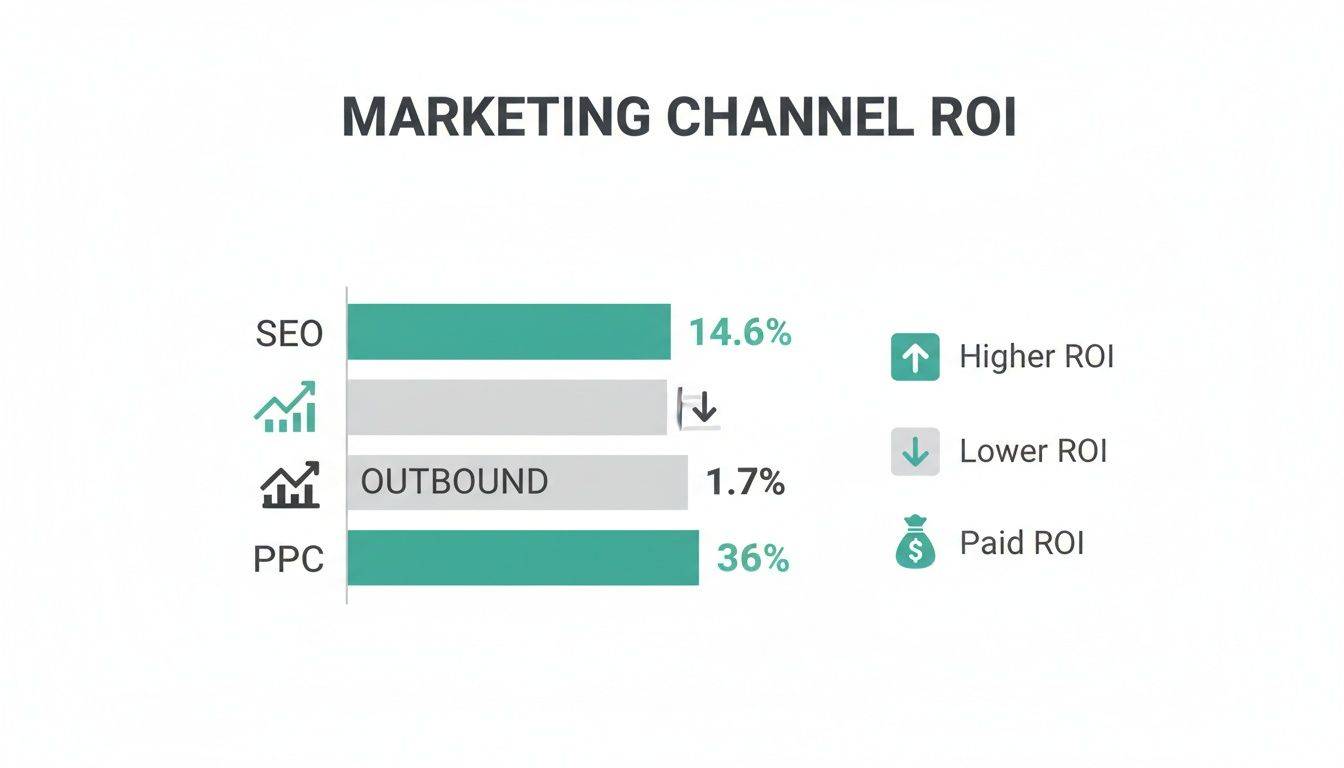 MARKETING CHANNEL ROI

SEO
14.6%

OUTBOUND
1.7%
PPC
36%

Higher ROI
Lower ROI
Paid ROI